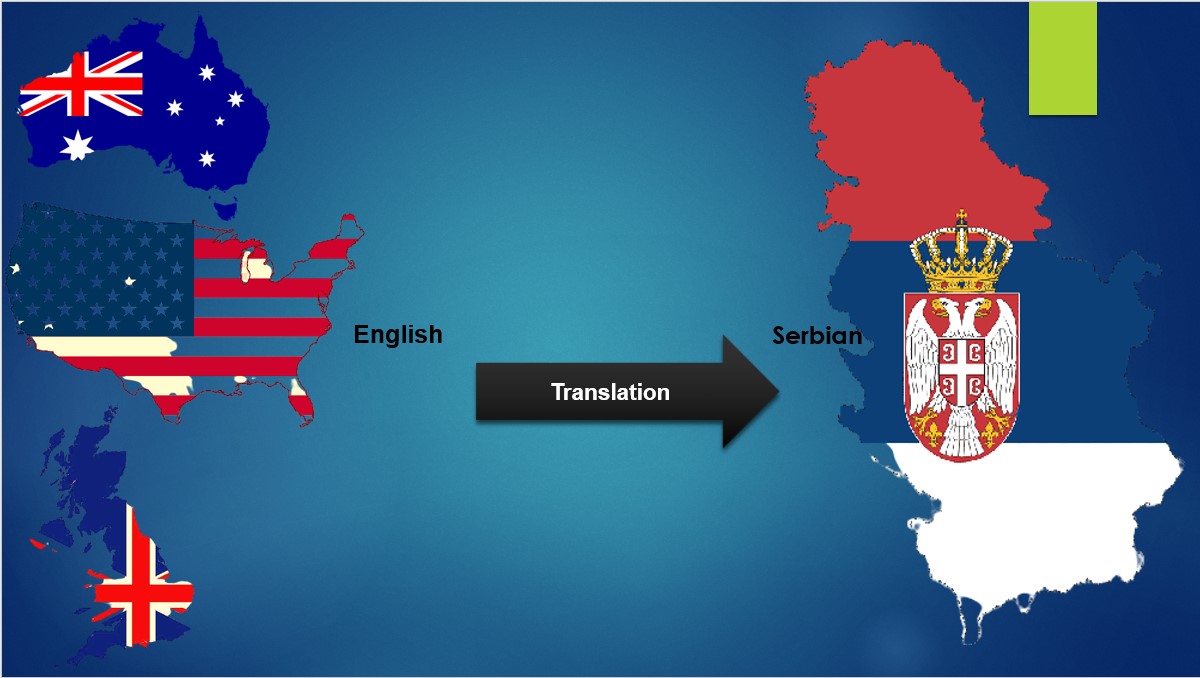 English

Translation

Serbian